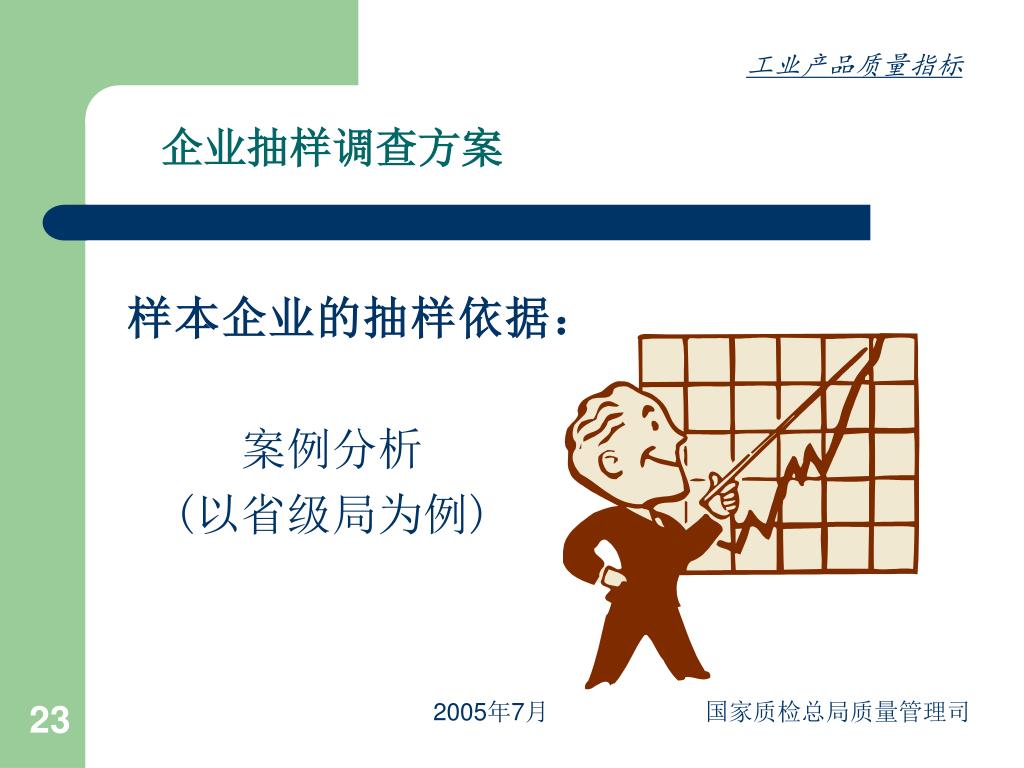 工业产品质量指标

企业抽样调查方案

样本企业的抽样依据：

案例分析
（以省级局为例）

23

2005年7月

国家质检总局质量管理司